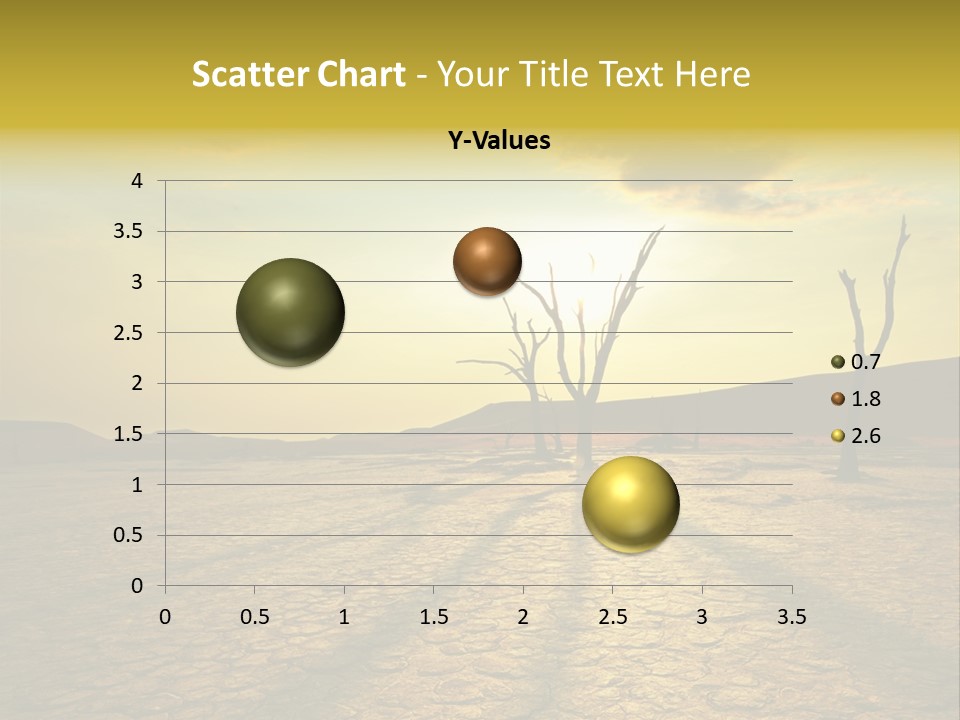 Scatter Chart - Your Title Text Here

Y-Values

4
3.5
3
2.5
2
1.5
1
0.5
0

0 0.5 1 1.5 2 2.5 3 3.5

0.7
1.8
2.6